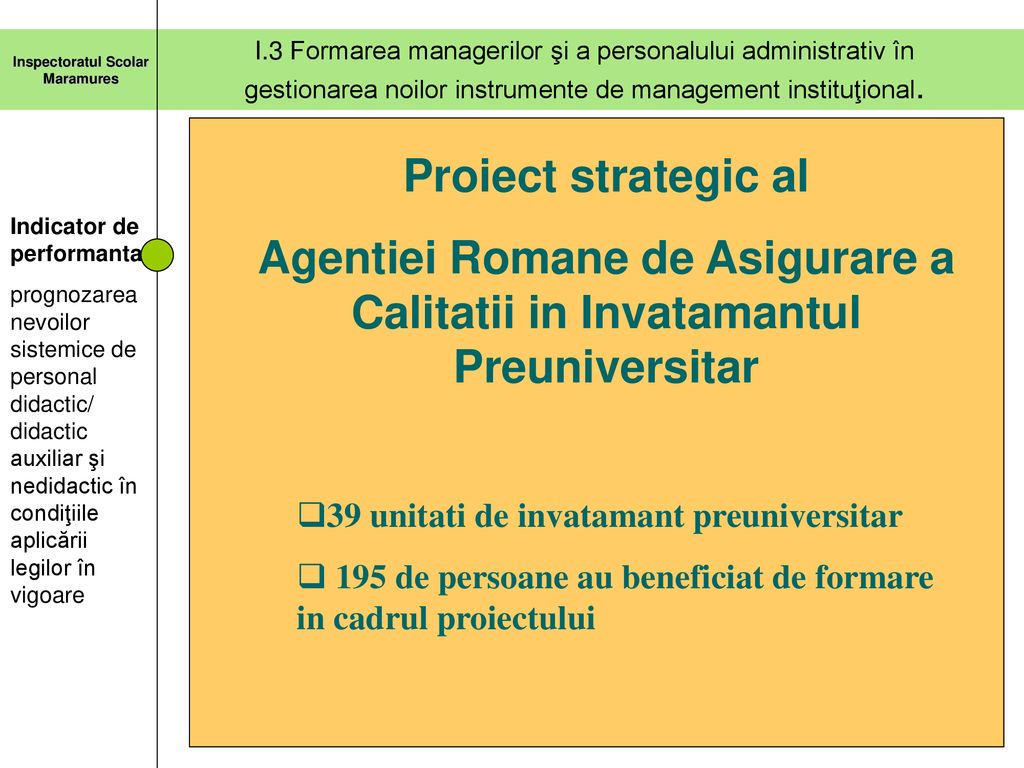 Inspectoratul Scolar Maramures

I.3 Formarea managerilor şi a personalului administrativ în gestionarea noilor instrumente de management instituţional.

Indicator de performanta

prognozarea nevoilor sistemice de personal didactic/ didactic auxiliar şi nedidactic în condiţiile aplicării legilor în vigoare

Proiect strategic al

Agentiei Romane de Asigurare a Calitatii in Invatamantul Preuniversitar

❑39 unitati de invatamant preuniversitar

❑ 195 de persoane au beneficiat de formare in cadrul proiectului